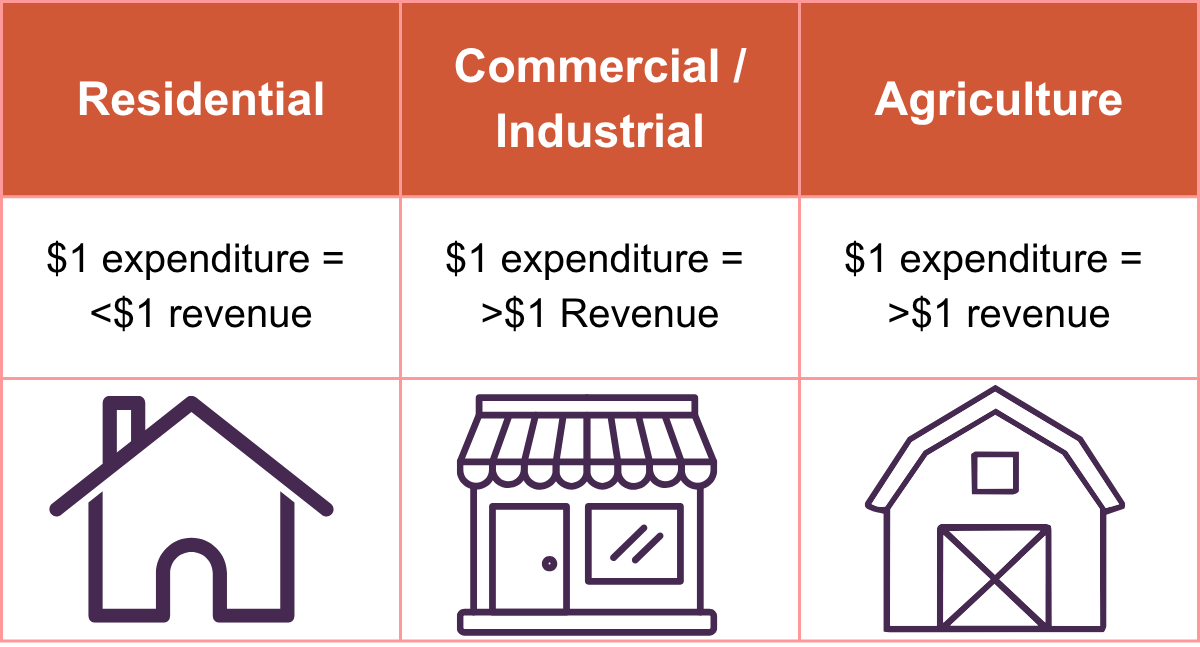 | Residential | Commercial / Industrial | Agriculture |
|---|---|---|
| \$1 expenditure = <\$1 revenue | \$1 expenditure = >\$1 Revenue | \$1 expenditure = >\$1 revenue |